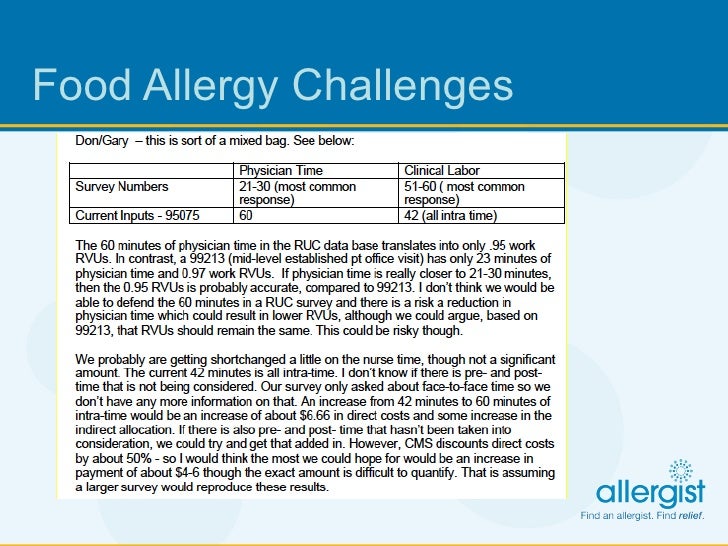 Food Allergy Challenges

Don/Gary – this is sort of a mixed bag. See below:

| | Physician Time | Clinical Labor |
|---|---|---|
| Survey Numbers | 21-30 (most common response) | 51-60 ( most common response) |
| Current Inputs - 95075 | 60 | 42 (all intra time) |

The 60 minutes of physician time in the RUC data base translates into only .95 work RVUs. In contrast, a 99213 (mid-level established pt office visit) has only 23 minutes of physician time and 0.97 work RVUs. If physician time is really closer to 21-30 minutes, then the 0.95 RVUs is probably accurate, compared to 99213. I don't think we would be able to defend the 60 minutes in a RUC survey and there is a risk a reduction in physician time which could result in lower RVUs, although we could argue, based on 99213, that RVUs should remain the same. This could be risky though.

We probably are getting shortchanged a little on the nurse time, though not a significant amount. The current 42 minutes is all intra-time. I don't know if there is pre- and post-time that is not being considered. Our survey only asked about face-to-face time so we don't have any more information on that. An increase from 42 minutes to 60 minutes of intra-time would be an increase of about $6.66 in direct costs and some increase in the indirect allocation. If there is also pre- and post- time that hasn't been taken into consideration, we could try and get that added in. However, CMS discounts direct costs by about 50% - so I would think the most we could hope for would be an increase in payment of about $4-6 though the exact amount is difficult to quantify. That is assuming a larger survey would reproduce these results.

allergist
Find an allergist. Find relief.